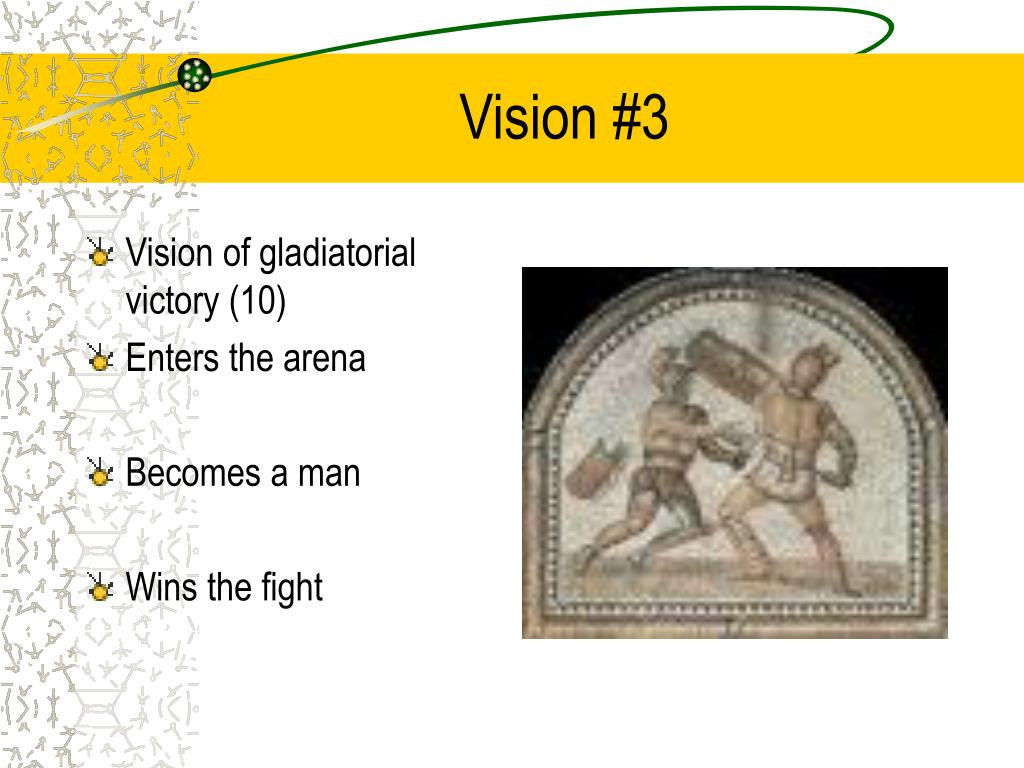 Vision #3

Vision of gladiatorial victory (10)

Enters the arena

Becomes a man

Wins the fight